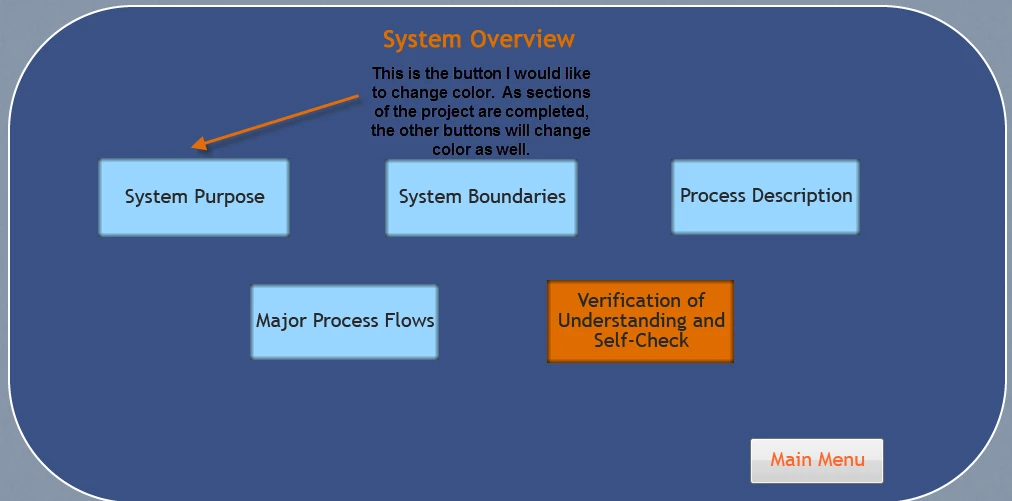 System Overview

This is the button I would like to change color. As sections of the project are completed, the other buttons will change color as well.

System Purpose

System Boundaries

Process Description

Major Process Flows

Verification of Understanding and Self-Check

Main Menu